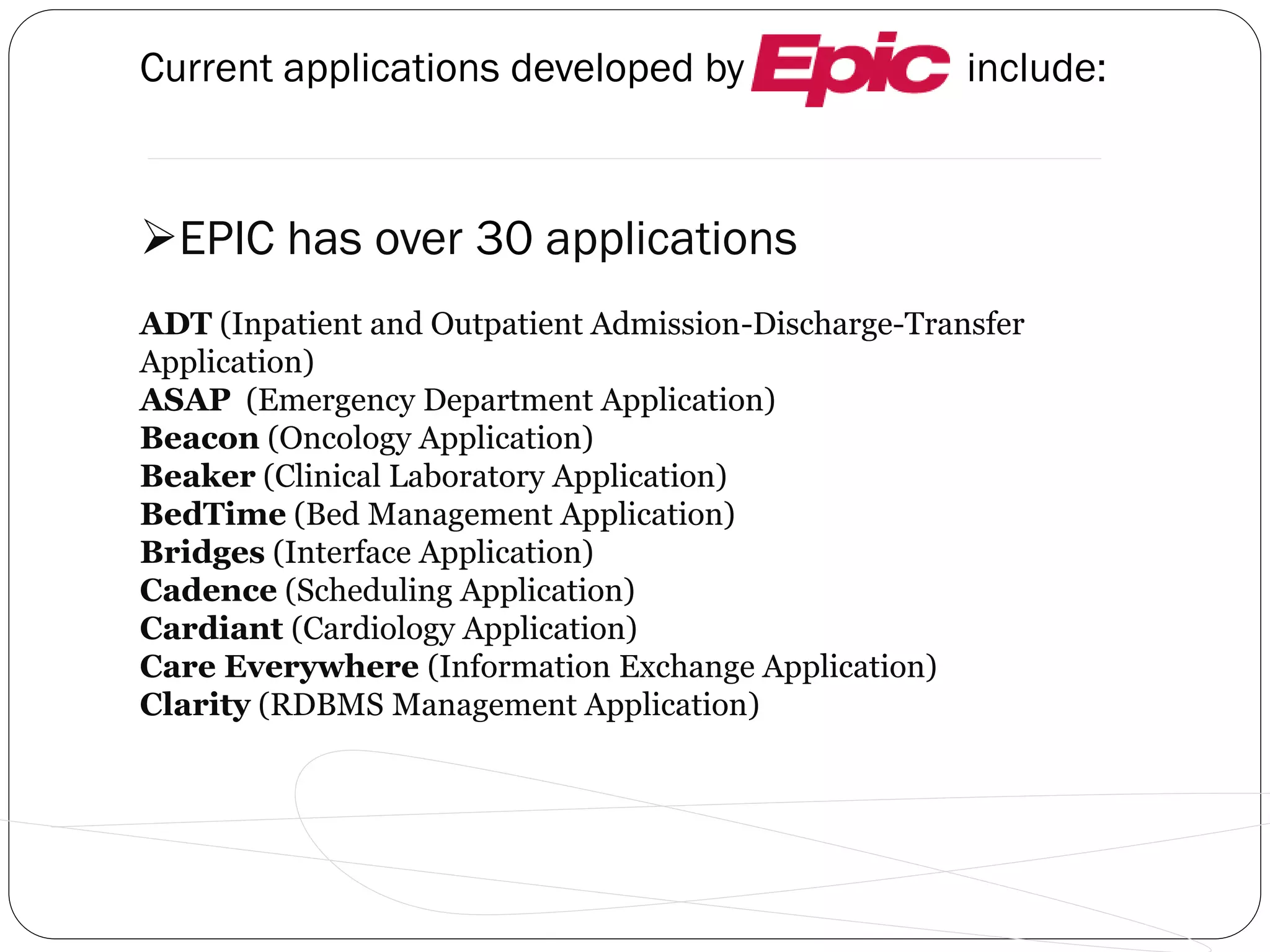 Current applications developed by Epic include:

➢EPIC has over 30 applications

ADT (Inpatient and Outpatient Admission-Discharge-Transfer Application)
ASAP (Emergency Department Application)
Beacon (Oncology Application)
Beaker (Clinical Laboratory Application)
BedTime (Bed Management Application)
Bridges (Interface Application)
Cadence (Scheduling Application)
Cardiant (Cardiology Application)
Care Everywhere (Information Exchange Application)
Clarity (RDBMS Management Application)